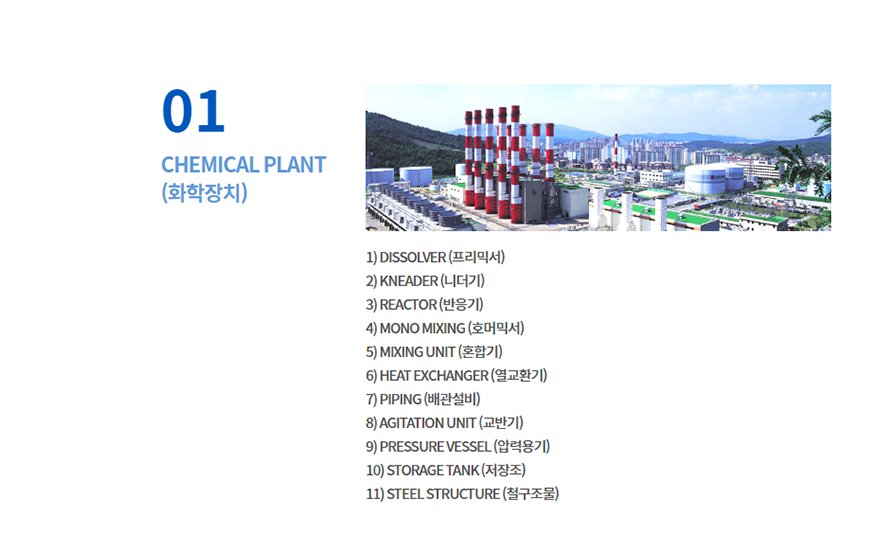 01
CHEMICAL PLANT
(화학장치)

1) DISSOLVER (프리믹서)
2) KNEADER (니더기)
3) REACTOR (반응기)
4) MONO MIXING (호머믹서)
5) MIXING UNIT (혼합기)
6) HEAT EXCHANGER (열교환기)
7) PIPING (배관설비)
8) AGITATION UNIT (교반기)
9) PRESSURE VESSEL (압력용기)
10) STORAGE TANK (저장조)
11) STEEL STRUCTURE (철구조물)